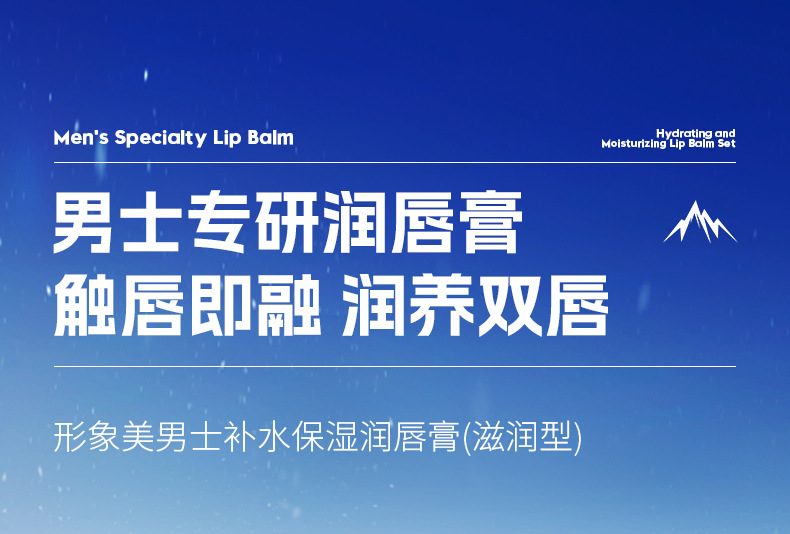 Men's Specialty Lip Balm

Hydrating and Moisturizing Lip Balm Set

男士专研润唇膏
触唇即融 润养双唇

形象美男士补水保湿润唇膏(滋润型)